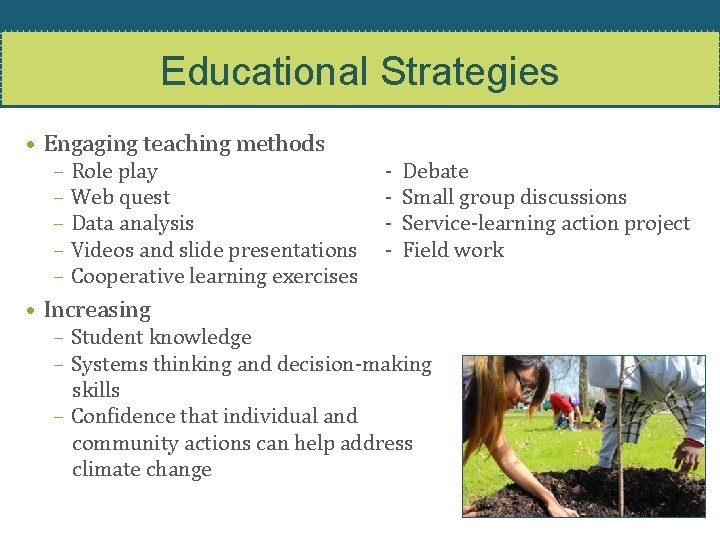 Educational Strategies

• Engaging teaching methods
  – Role play
  – Web quest
  – Data analysis
  – Videos and slide presentations
  – Cooperative learning exercises

  - Debate
  - Small group discussions
  - Service-learning action project
  - Field work

• Increasing
  – Student knowledge
  – Systems thinking and decision-making skills
  – Confidence that individual and community actions can help address climate change